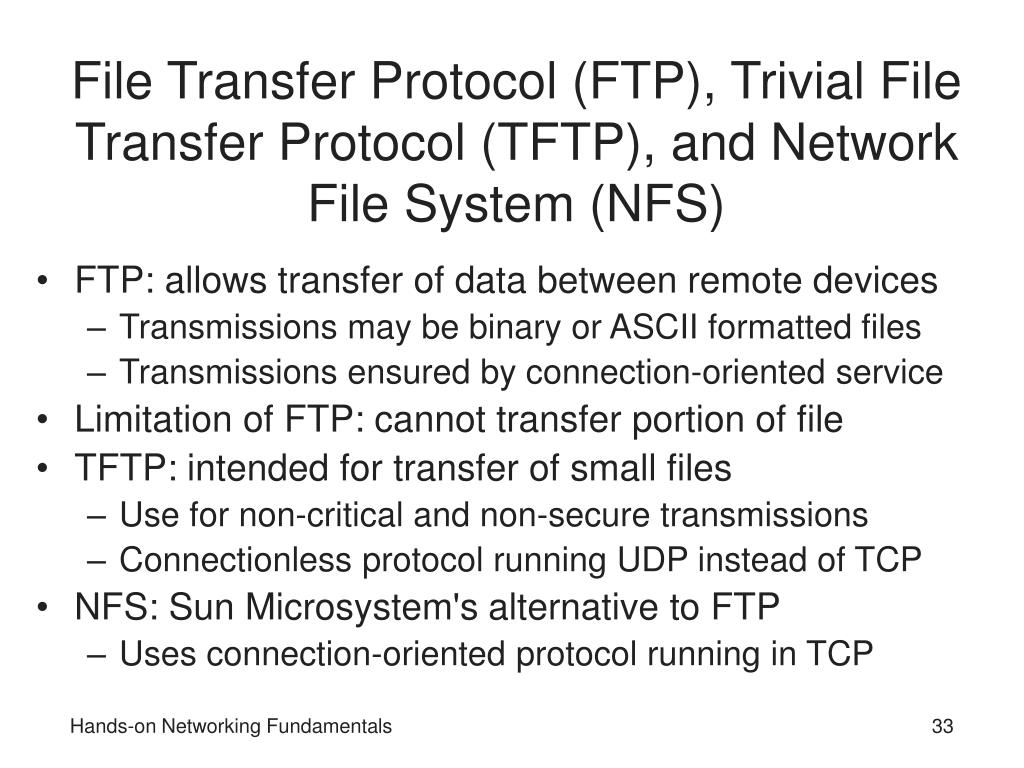 File Transfer Protocol (FTP), Trivial File Transfer Protocol (TFTP), and Network File System (NFS)

• FTP: allows transfer of data between remote devices
– Transmissions may be binary or ASCII formatted files
– Transmissions ensured by connection-oriented service
• Limitation of FTP: cannot transfer portion of file
• TFTP: intended for transfer of small files
– Use for non-critical and non-secure transmissions
– Connectionless protocol running UDP instead of TCP
• NFS: Sun Microsystem's alternative to FTP
– Uses connection-oriented protocol running in TCP

Hands-on Networking Fundamentals
33